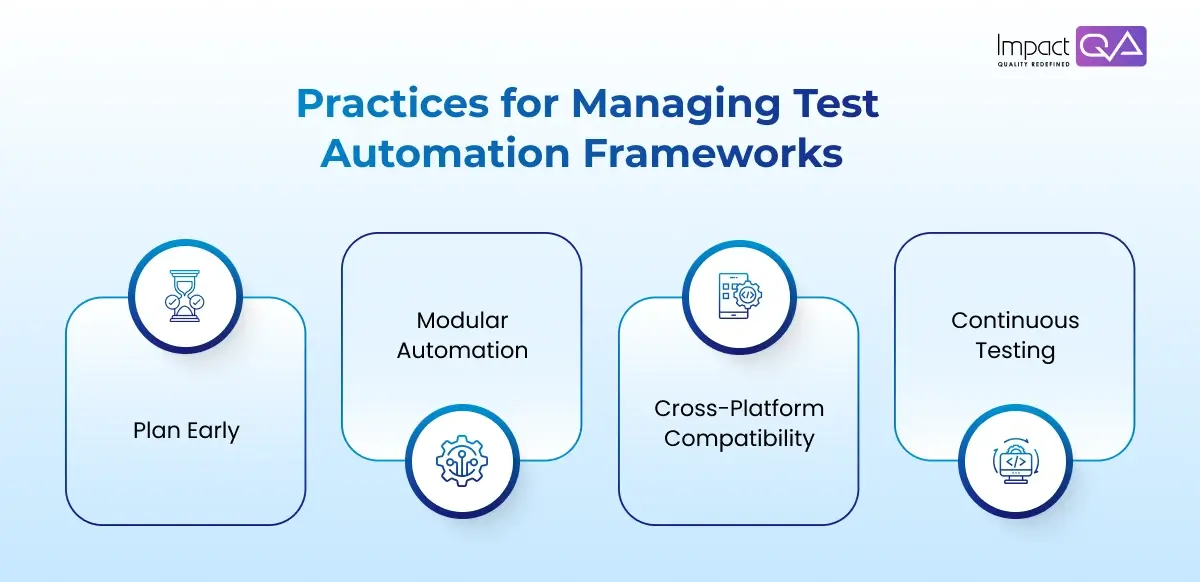 Impact QA
QUALITY REDEFINED

Practices for Managing Test Automation Frameworks

Plan Early

Modular Automation

Cross-Platform Compatibility

Continuous Testing